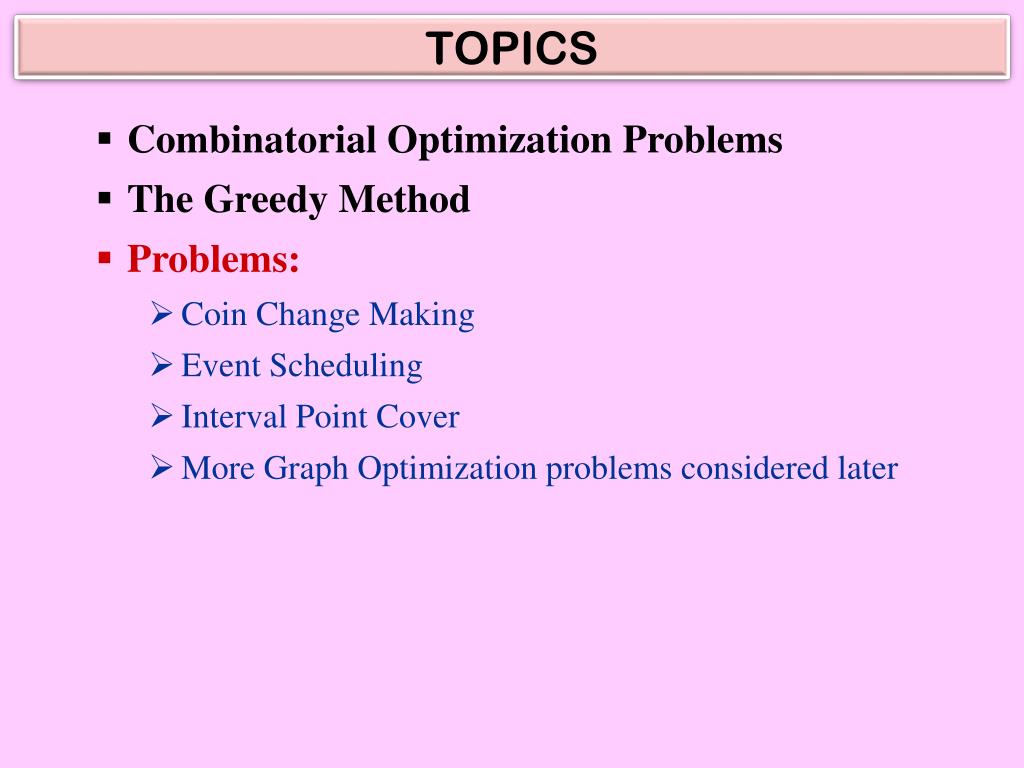 TOPICS

▪ Combinatorial Optimization Problems
▪ The Greedy Method
▪ Problems:
➢ Coin Change Making
➢ Event Scheduling
➢ Interval Point Cover
➢ More Graph Optimization problems considered later